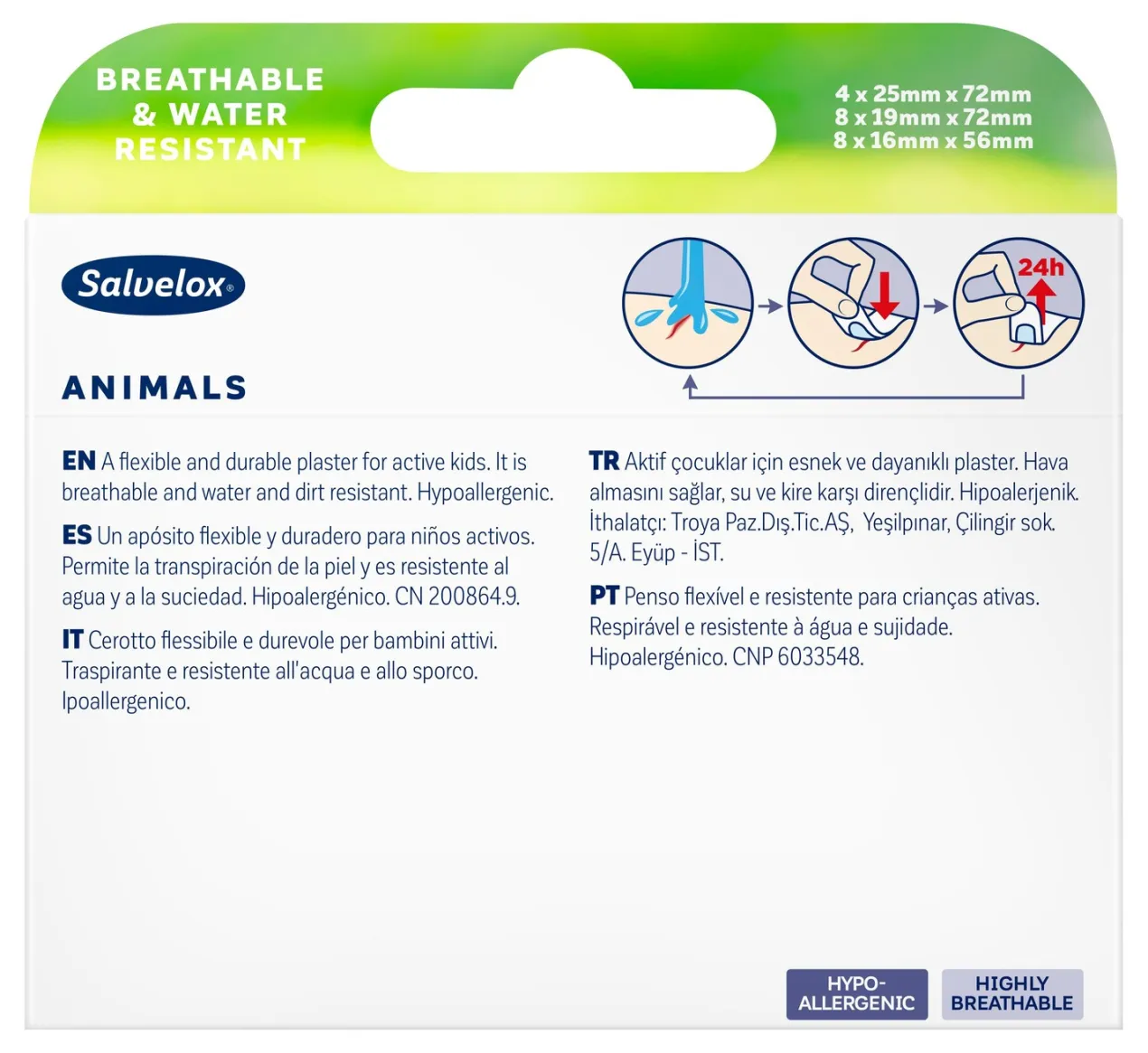 BREATHABLE & WATER RESISTANT

4 x 25mm x 72mm
8 x 19mm x 72mm
8 x 16mm x 56mm

Salvelox®

24h

ANIMALS

EN A flexible and durable plaster for active kids. It is breathable and water and dirt resistant. Hypoallergenic.

ES Un apósito flexible y duradero para niños activos. Permite la transpiración de la piel y es resistente al agua y a la suciedad. Hipoalergénico. CN 200864.9.

IT Cerotto flessibile e durevole per bambini attivi. Traspirante e resistente all'acqua e allo sporco. Ipoallergenico.

TR Aktif çocuklar için esnek ve dayanıklı plaster. Hava almasını sağlar, su ve kire karşı dirençlidir. Hipoalerjenik. İthalatçı: Troya Paz.Dış.Tic.AŞ, Yeşilpınar, Çilingir sok. 5/A. Eyüp - İST.

PT Penso flexível e resistente para crianças ativas. Respirável e resistente à água e sujidade. Hipoalergénico. CNP 6033548.

HYPO-ALLERGENIC

HIGHLY BREATHABLE